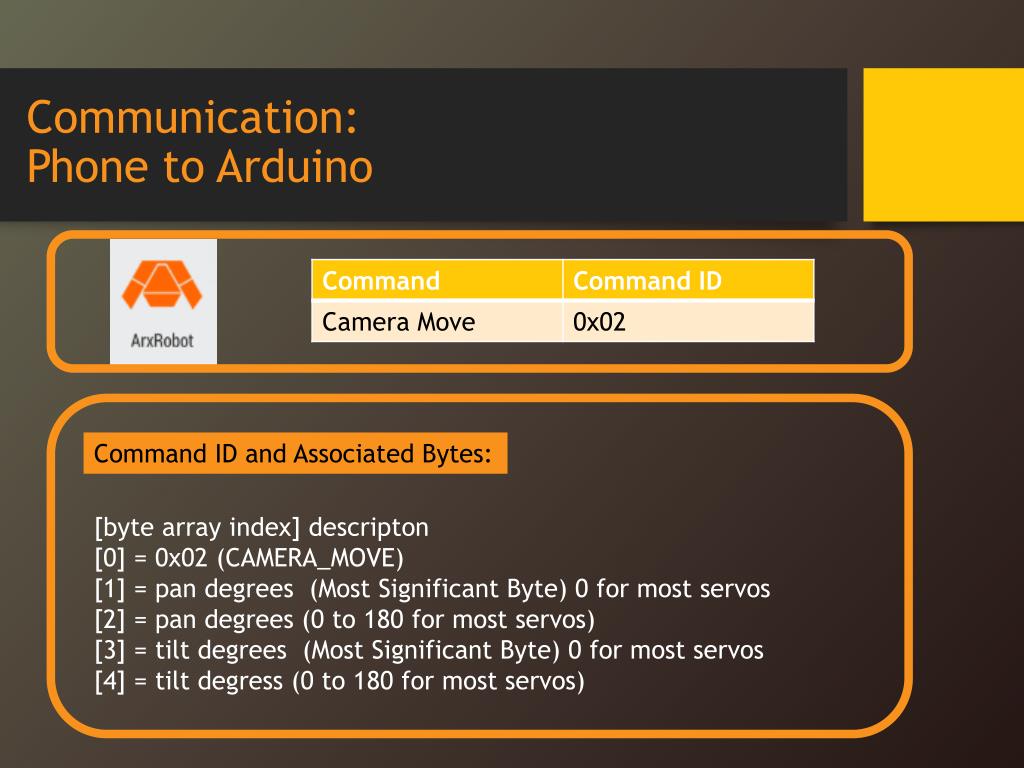 Communication:
Phone to Arduino

ArxRobot

| Command | Command ID |
|---|---|
| Camera Move | 0x02 |

Command ID and Associated Bytes:

[byte array index] descripton
[0] = 0x02 (CAMERA_MOVE)
[1] = pan degrees (Most Significant Byte) 0 for most servos
[2] = pan degrees (0 to 180 for most servos)
[3] = tilt degrees (Most Significant Byte) 0 for most servos
[4] = tilt degress (0 to 180 for most servos)